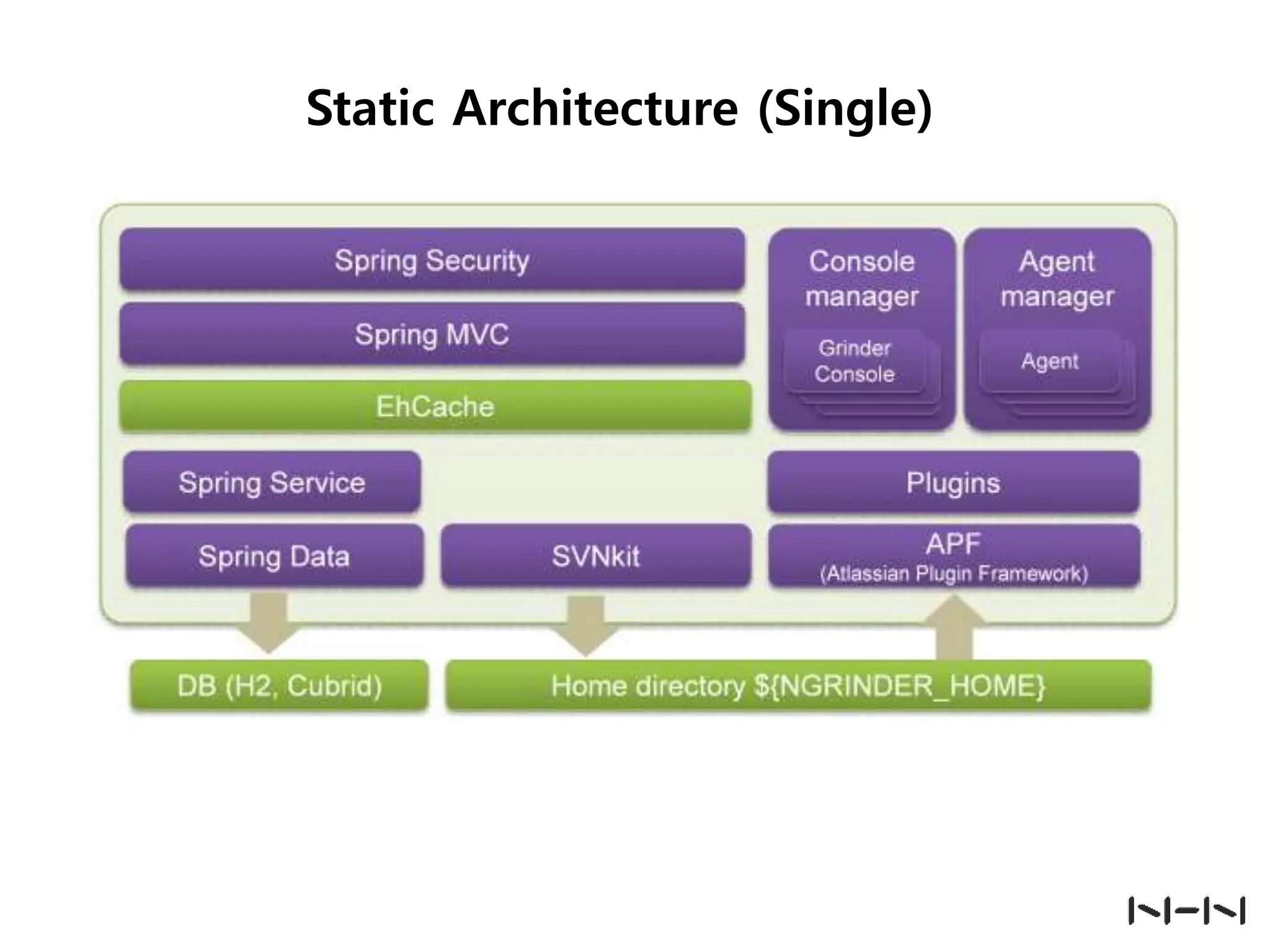 Static Architecture (Single)

Spring Security

Spring MVC

EhCache

Console manager

Grinder Console

Agent manager

Agent

Spring Service

Plugins

Spring Data

SVNkit

APF
(Atlassian Plugin Framework)

DB (H2, Cubrid)

Home directory ${NGRINDER_HOME}

NHN